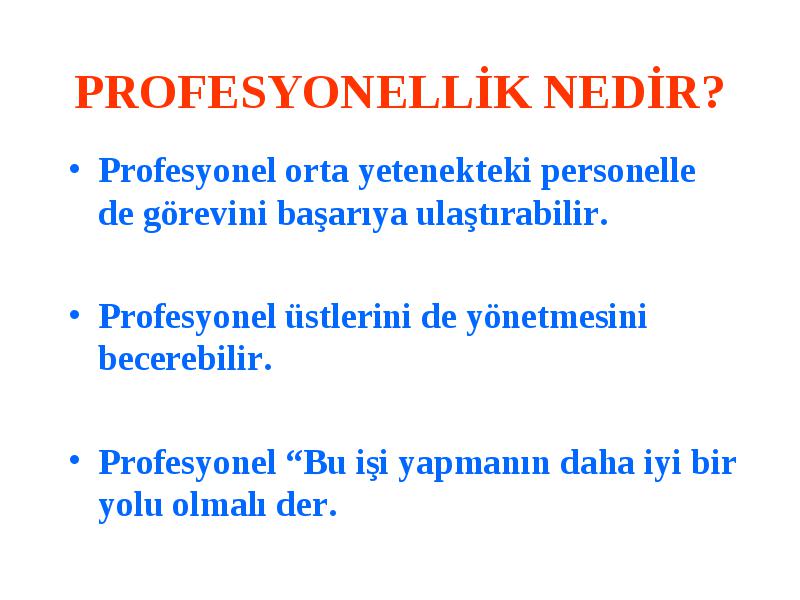 PROFESYONELLİK NEDİR?

• Profesyonel orta yetenekteki personelle de görevini başarıya ulaştırabilir.

• Profesyonel üstlerini de yönetmesini becerebilir.

• Profesyonel “Bu işi yapmanın daha iyi bir yolu olmalı der.